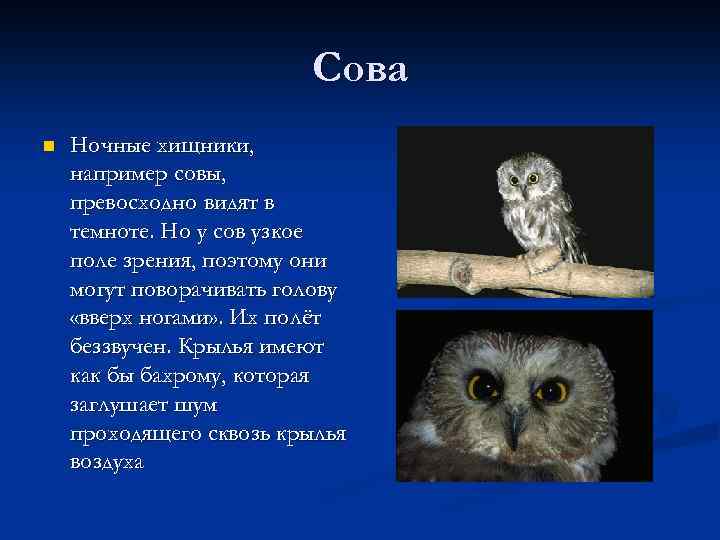 Сова

Ночные хищники, например совы, превосходно видят в темноте. Но у сов узкое поле зрения, поэтому они могут поворачивать голову «вверх ногами». Их полёт беззвучен. Крылья имеют как бы бахрому, которая заглушает шум проходящего сквозь крылья воздуха